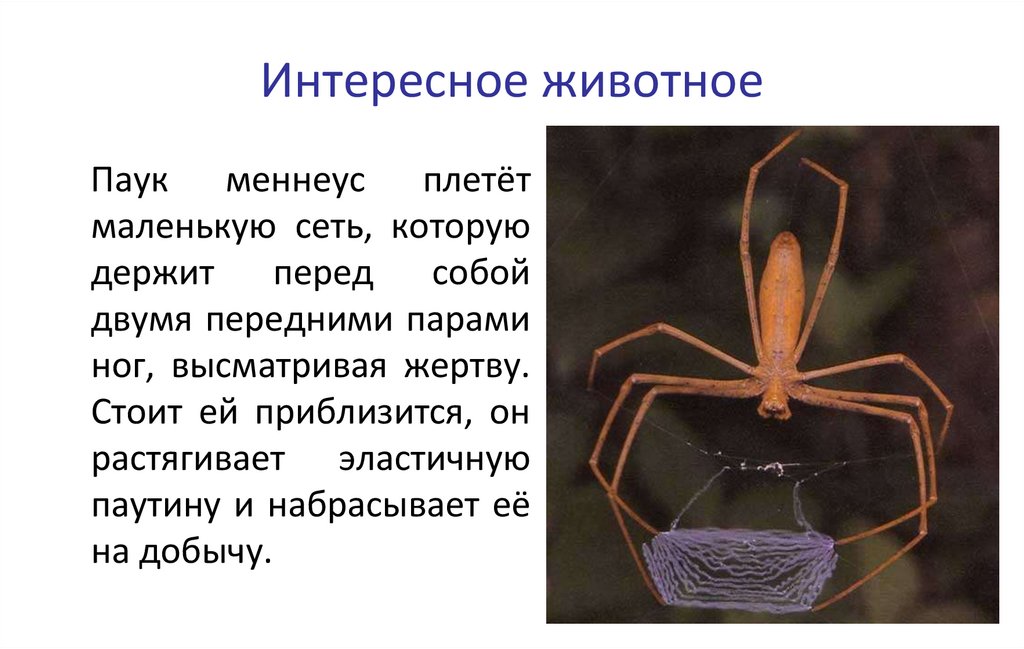 Интересное животное

Паук меннеус плетёт маленькую сеть, которую держит перед собой двумя передними парами ног, высматривая жертву. Стоит ей приблизится, он растягивает эластичную паутину и набрасывает её на добычу.